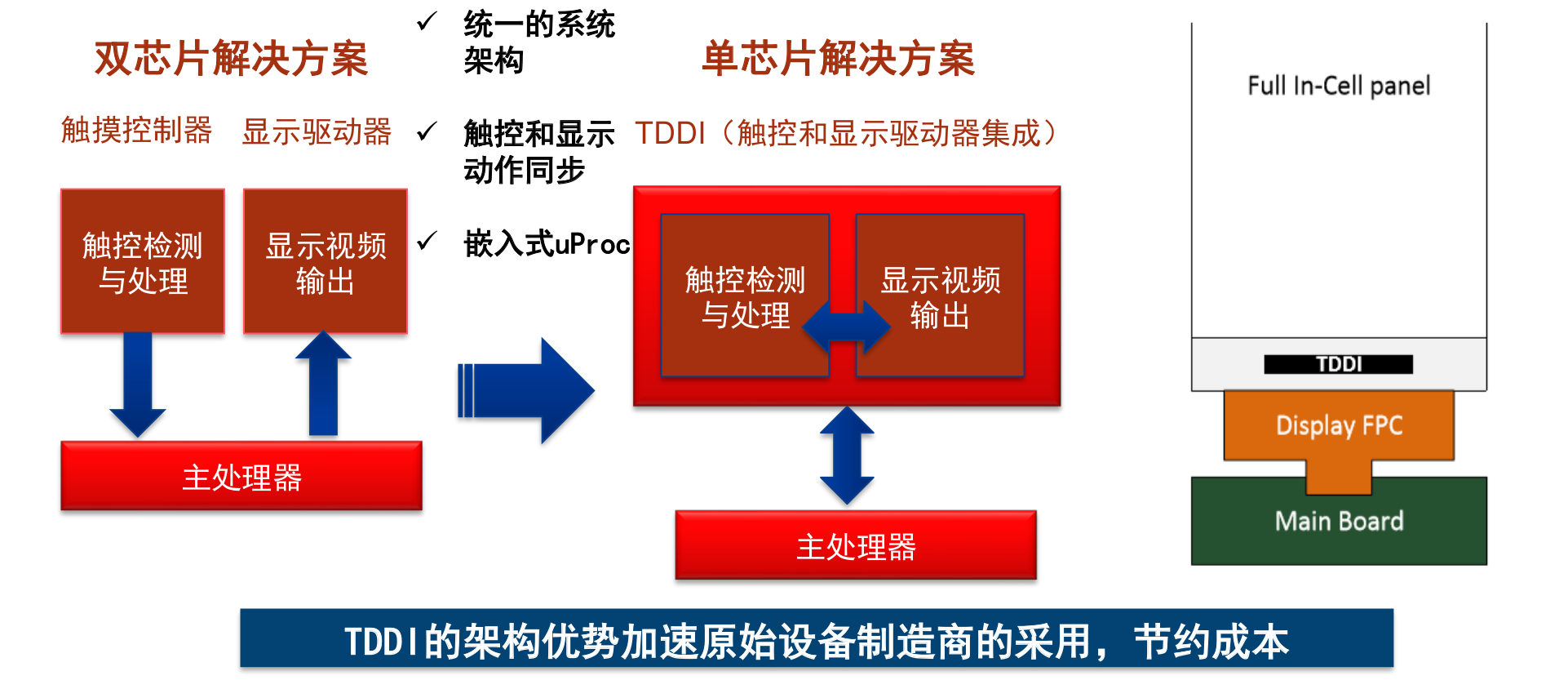 双芯片解决方案

触摸控制器 显示驱动器

触控检测与处理

显示视频输出

主处理器

✓ 统一的系统架构

✓ 触控和显示动作同步

✓ 嵌入式uProc

单芯片解决方案

TDDI（触控和显示驱动器集成）

触控检测与处理

显示视频输出

主处理器

Full In-Cell panel

TDDI

Display FPC

Main Board

TDDI的架构优势加速原始设备制造商的采用，节约成本